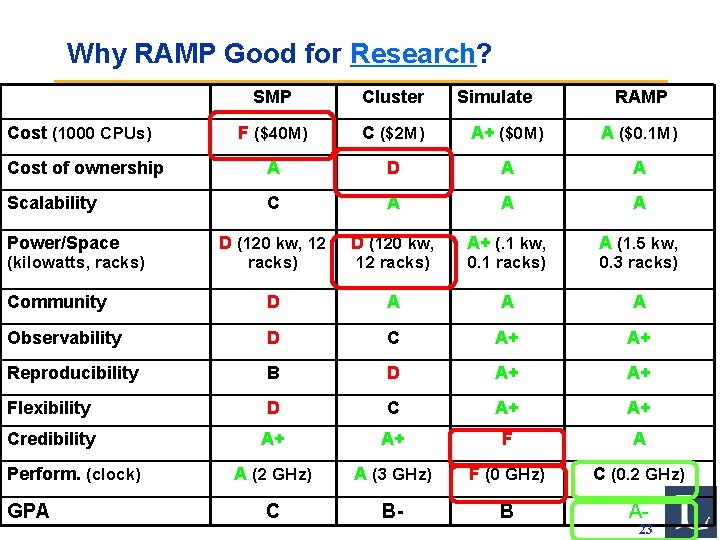 Why RAMP Good for Research?

| | SMP | Cluster | Simulate | RAMP |
|---|---|---|---|---|
| Cost (1000 CPUs) | F ($40M) | C ($2M) | A+ ($0M) | A ($0.1M) |
| Cost of ownership | A | D | A | A |
| Scalability | C | A | A | A |
| Power/Space (kilowatts, racks) | D (120 kw, 12 racks) | D (120 kw, 12 racks) | A+ (.1 kw, 0.1 racks) | A (1.5 kw, 0.3 racks) |
| Community | D | A | A | A |
| Observability | D | C | A+ | A+ |
| Reproducibility | B | D | A+ | A+ |
| Flexibility | D | C | A+ | A+ |
| Credibility | A+ | A+ | F | A |
| Perform. (clock) | A (2 GHz) | A (3 GHz) | F (0 GHz) | C (0.2 GHz) |
| GPA | C | B- | B | A- |

23